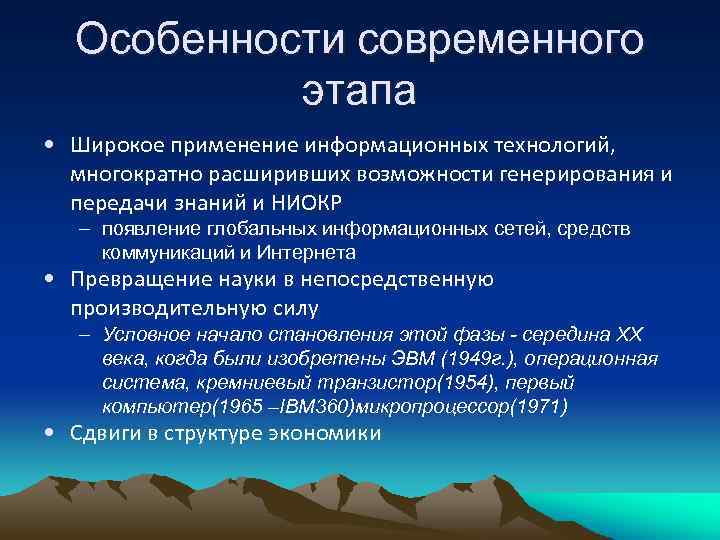 Особенности современного этапа

• Широкое применение информационных технологий, многократно расширивших возможности генерирования и передачи знаний и НИОКР
– появление глобальных информационных сетей, средств коммуникаций и Интернета
• Превращение науки в непосредственную производительную силу
– Условное начало становления этой фазы - середина XX века, когда были изобретены ЭВМ (1949г.), операционная система, кремниевый транзистор(1954), первый компьютер(1965 –IBM360)микропроцессор(1971)
• Сдвиги в структуре экономики